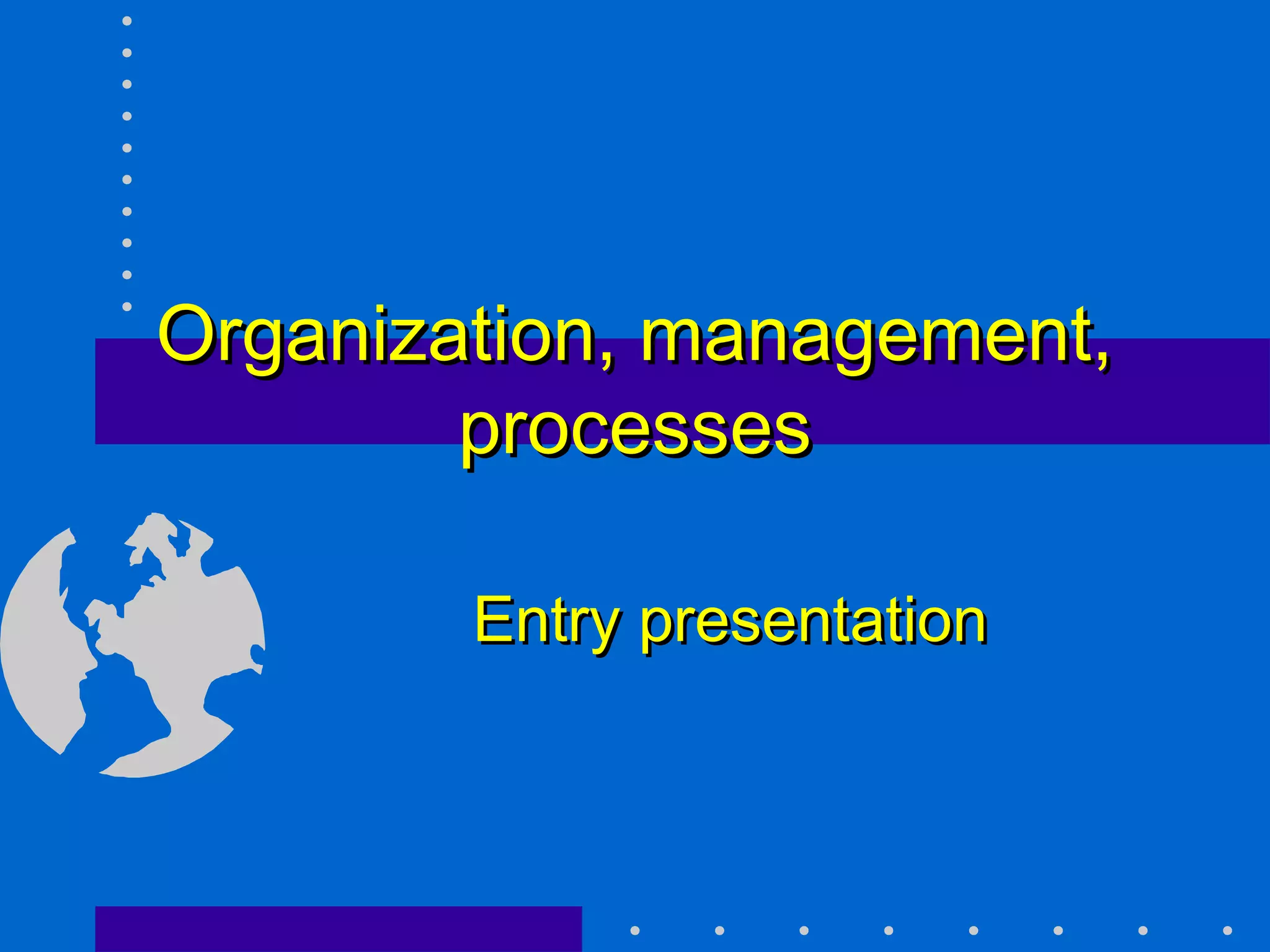 Organization, management, processes

Entry presentation